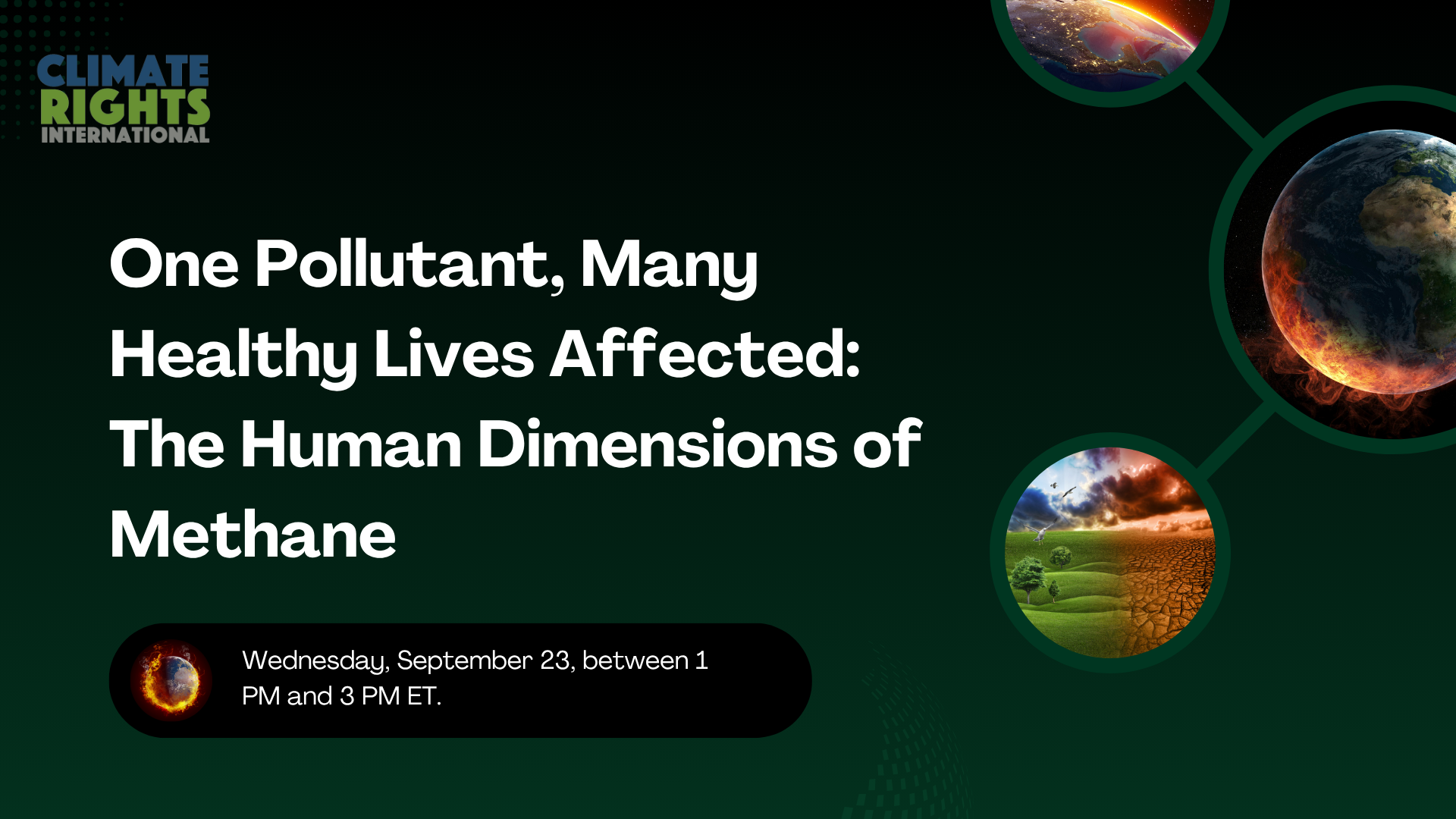 CLIMATE RIGHTS INTERNATIONAL

One Pollutant, Many Healthy Lives Affected: The Human Dimensions of Methane

Wednesday, September 23, between 1 PM and 3 PM ET.